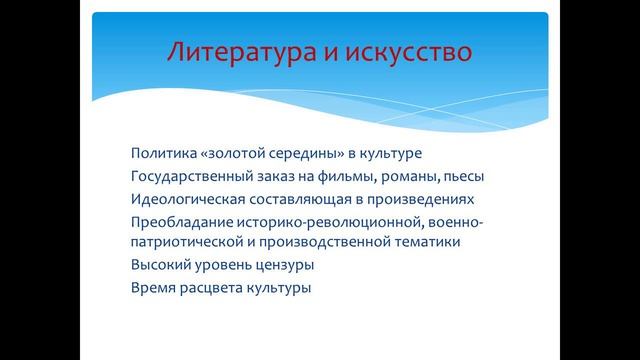 Литература и искусство

Политика «золотой середины» в культуре
Государственный заказ на фильмы, романы, пьесы
Идеологическая составляющая в произведениях
Преобладание историко-революционной, военно-патриотической и производственной тематики
Высокий уровень цензуры
Время расцвета культуры